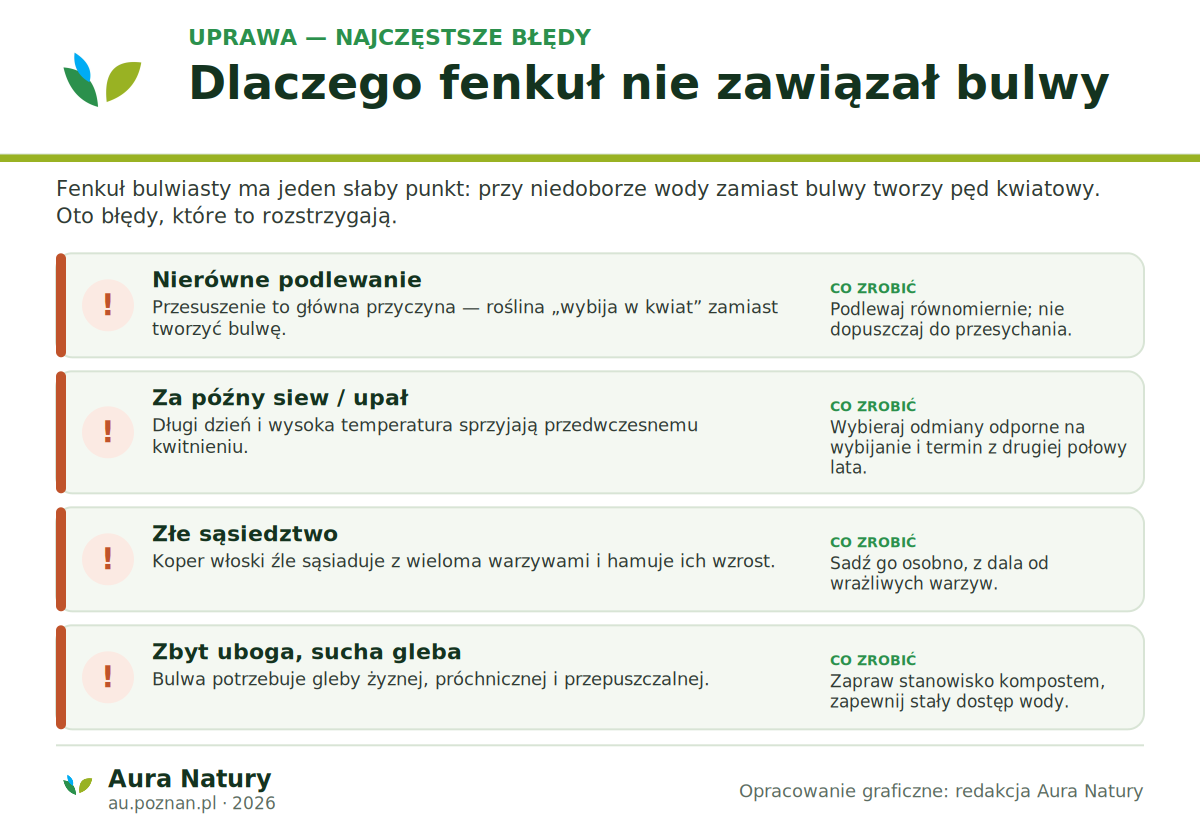 UPRAWA — NAJCZĘSTSZE BŁĘDY

Dlaczego fenkuł nie zawiązał bulwy

Fenkuł bulwiasty ma jeden słaby punkt: przy niedoborze wody zamiast bulwy tworzy pęd kwiatowy. Oto błędy, które to rozstrzygają.

!

Nierówne podlewanie

Przesuszenie to główna przyczyna — roślina „wybija w kwiat” zamiast tworzyć bulwę.

CO ZROBIĆ

Podlewaj równomiernie; nie dopuszczaj do przesychania.

!

Za późny siew / upał

Długi dzień i wysoka temperatura sprzyjają przedwczesnemu kwitnieniu.

CO ZROBIĆ

Wybieraj odmiany odporne na wybijanie i termin z drugiej połowy lata.

!

Złe sąsiedztwo

Koper włoski źle sąsiaduje z wieloma warzywami i hamuje ich wzrost.

CO ZROBIĆ

Sadź go osobno, z dala od wrażliwych warzyw.

!

Zbyt uboga, sucha gleba

Bulwa potrzebuje gleby żyznej, próchnicznej i przepuszczalnej.

CO ZROBIĆ

Zapraw stanowisko kompostem, zapewnij stały dostęp wody.

Aura Natury

au.poznan.pl · 2026

Opracowanie graficzne: redakcja Aura Natury